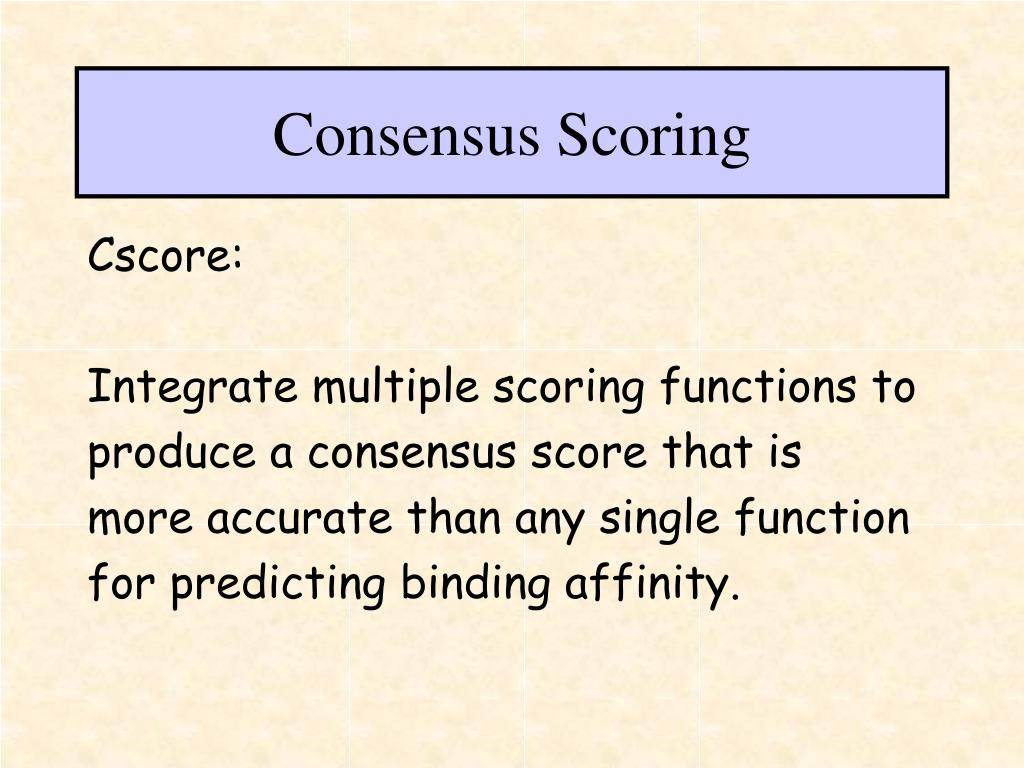 Consensus Scoring

Cscore:

Integrate multiple scoring functions to produce a consensus score that is more accurate than any single function for predicting binding affinity.